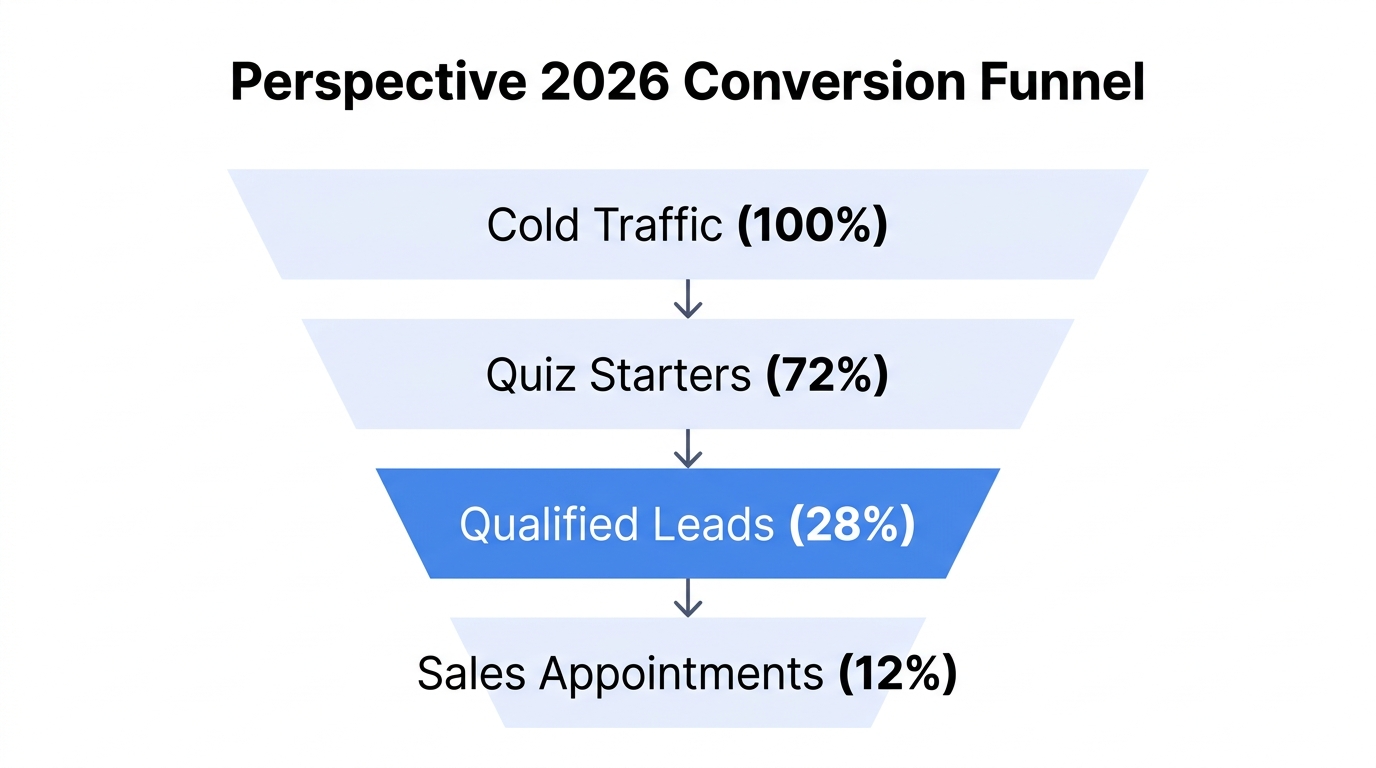 Perspective 2026 Conversion Funnel

Cold Traffic (100%)

Quiz Starters (72%)

Qualified Leads (28%)

Sales Appointments (12%)